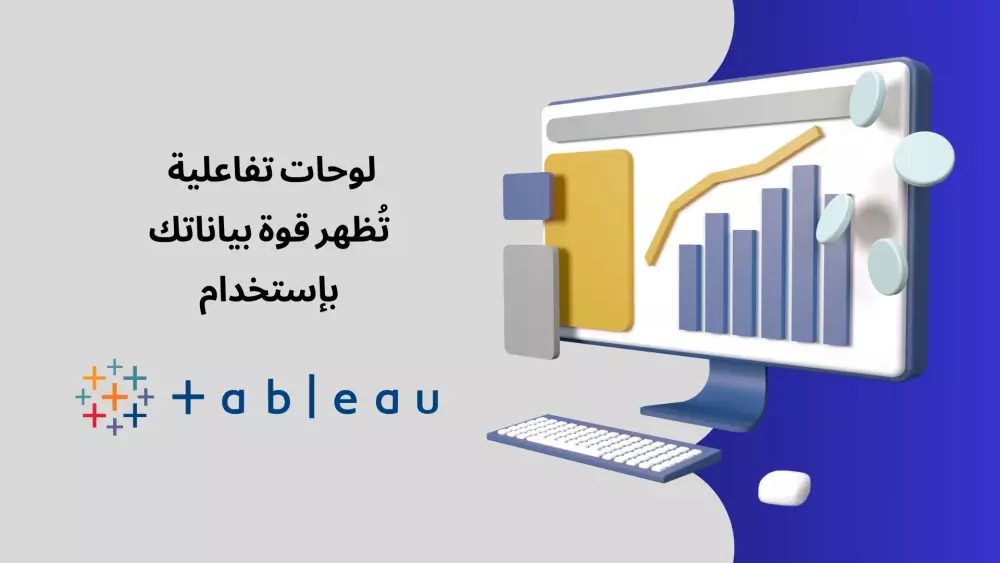 لوحات تفاعلية
تُظهر قوة بياناتك
بإستخدام

+ a b | e a u